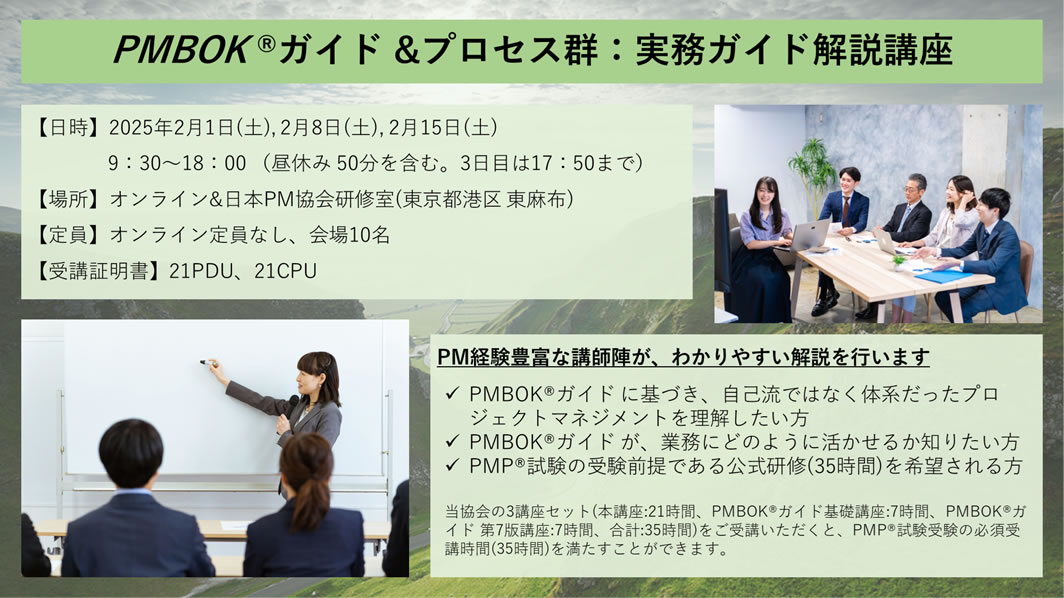 PMBOK®ガイド &プロセス群：実務ガイド解説講座

【日時】2025年2月1日(土), 2月8日(土), 2月15日(土)
9：30～18：00 （昼休み 50分を含む。3日目は17：50まで）
【場所】オンライン&日本PM協会研修室(東京都港区 東麻布)
【定員】オンライン定員なし、会場10名
【受講証明書】21PDU、21CPU

PM経験豊富な講師陣が、わかりやすい解説を行います

✓ PMBOK®ガイド に基づき、自己流ではなく体系だったプロジェクトマネジメントを理解したい方
✓ PMBOK®ガイド が、業務にどのように活かせるか知りたい方
✓ PMP®試験の受験前提である公式研修(35時間)を希望される方

当協会の3講座セット(本講座:21時間、PMBOK®ガイド基礎講座:7時間、PMBOK®ガイド 第7版講座:7時間、合計:35時間)をご受講いただくと、PMP®試験受験の必須受講時間(35時間)を満たすことができます。